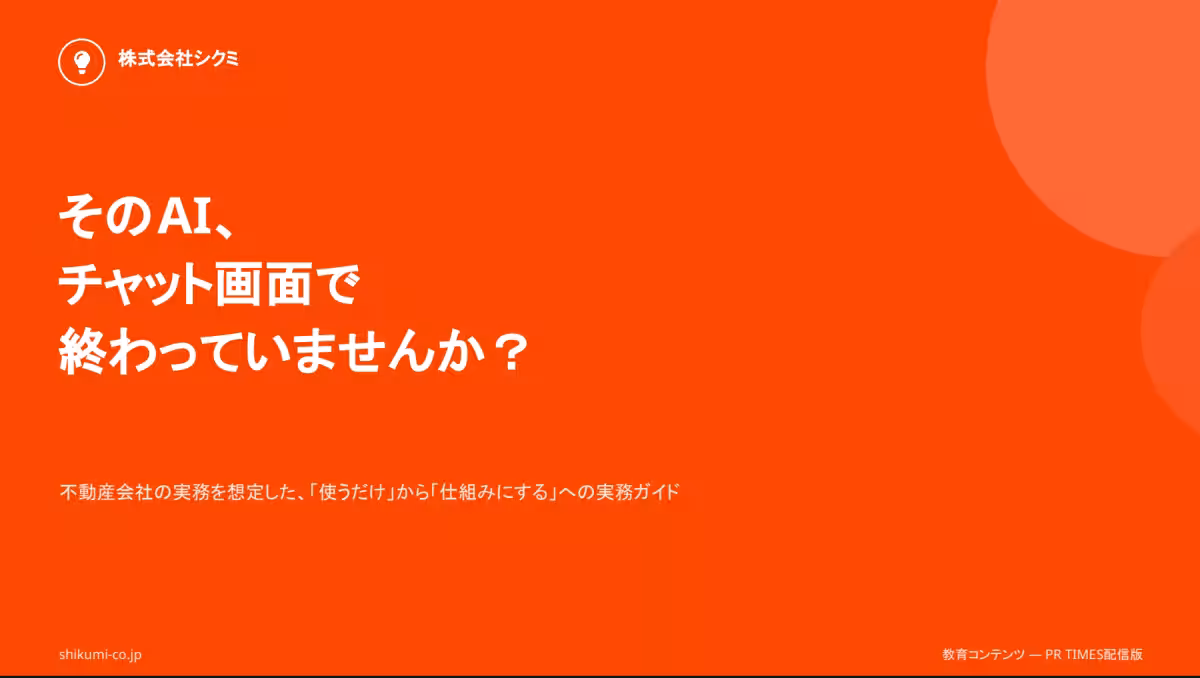 株式会社シクミ

そのAI、
チャット画面で
終わっていませんか？

不動産会社の実務を想定した、「使うだけ」から「仕組みにする」への実務ガイド

shikumi-co.jp

教育コンテンツ — PR TIMES配信版